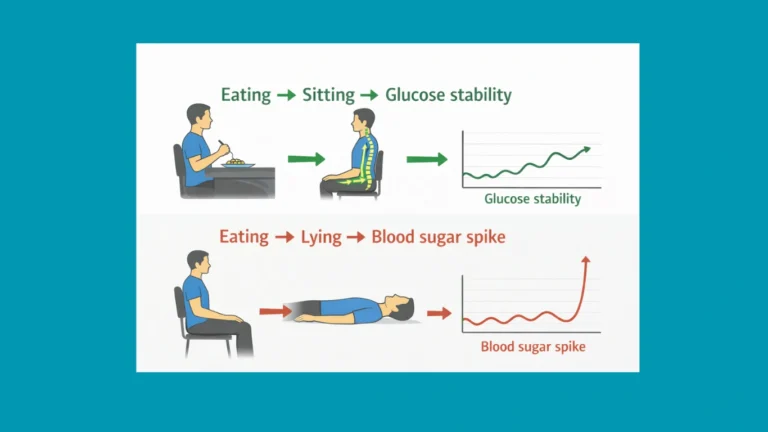 Eating → Sitting → Glucose stability

Glucose stability

Eating → Lying → Blood sugar spike

Blood sugar spike